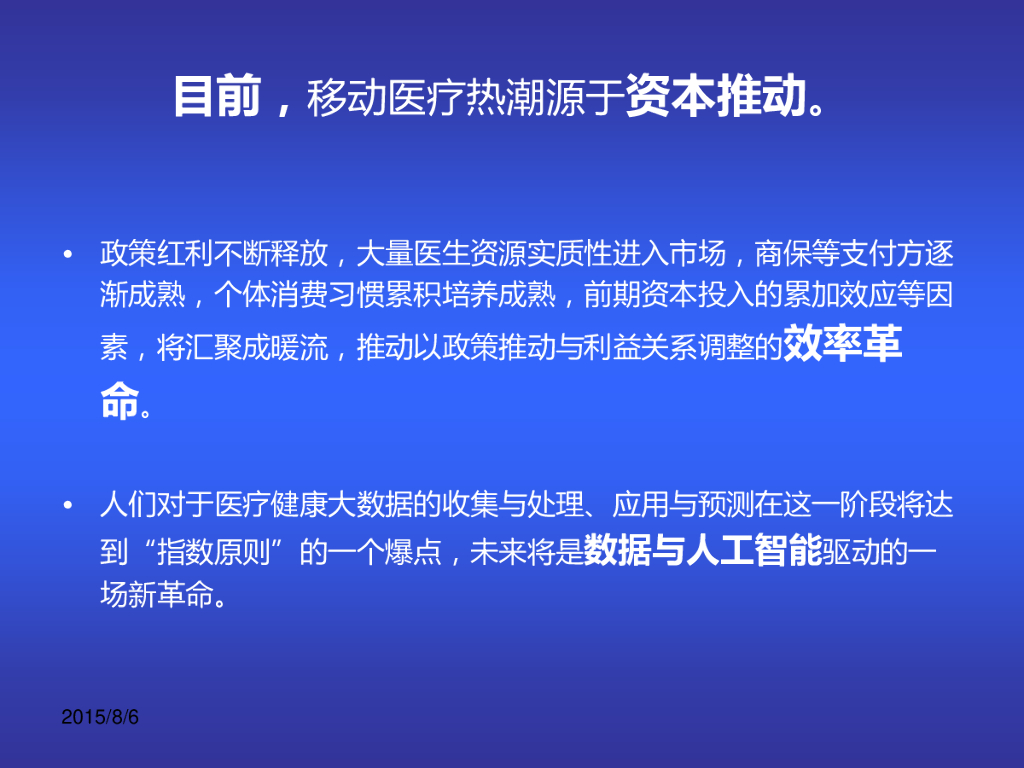 目前，移动医疗热潮源于资本推动。

• 政策红利不断释放，大量医生资源实质性进入市场，商保等支付方逐渐成熟，个体消费习惯累积培养成熟，前期资本投入的累加效应等因素，将汇聚成暖流，推动以政策推动与利益关系调整的效率革命。

• 人们对于医疗健康大数据的收集与处理、应用与预测在这一阶段将达到“指数原则”的一个爆点，未来将是数据与人工智能驱动的一场新革命。

2015/8/6